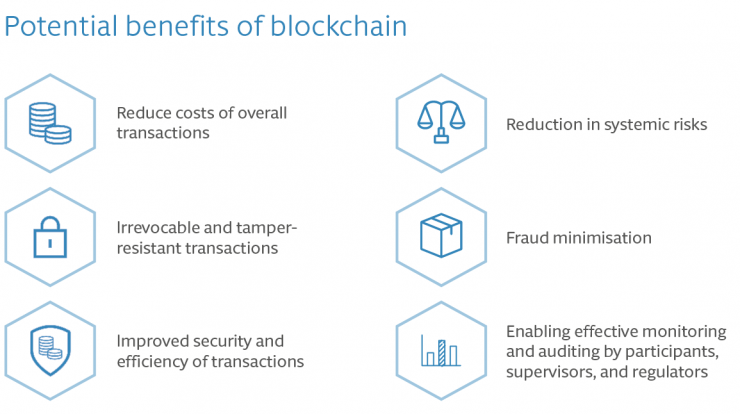 Potential benefits of blockchain

Reduce costs of overall transactions

Irrevocable and tamper-resistant transactions

Improved security and efficiency of transactions

Reduction in systemic risks

Fraud minimisation

Enabling effective monitoring and auditing by participants, supervisors, and regulators